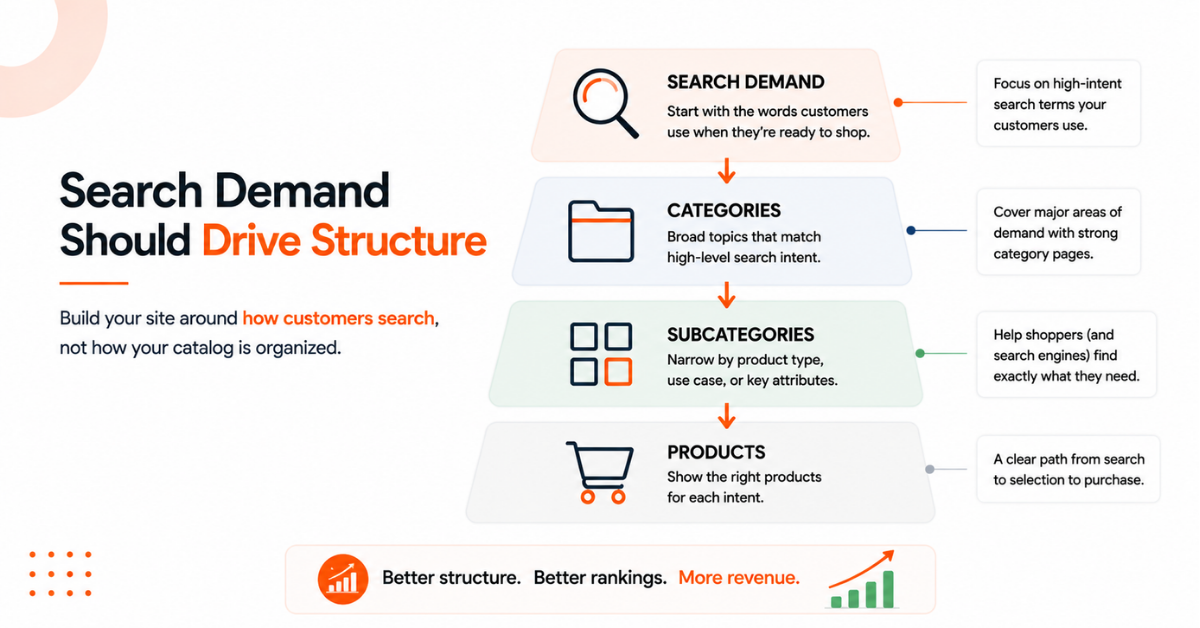 Search Demand Should Drive Structure

Build your site around how customers search, not how your catalog is organized.

SEARCH DEMAND
Start with the words customers use when they're ready to shop.

Focus on high-intent search terms your customers use.

CATEGORIES
Broad topics that match high-level search intent.

Cover major areas of demand with strong category pages.

SUBCATEGORIES
Narrow by product type, use case, or key attributes.

Help shoppers (and search engines) find exactly what they need.

PRODUCTS
Show the right products for each intent.

A clear path from search to selection to purchase.

Better structure. Better rankings. More revenue.